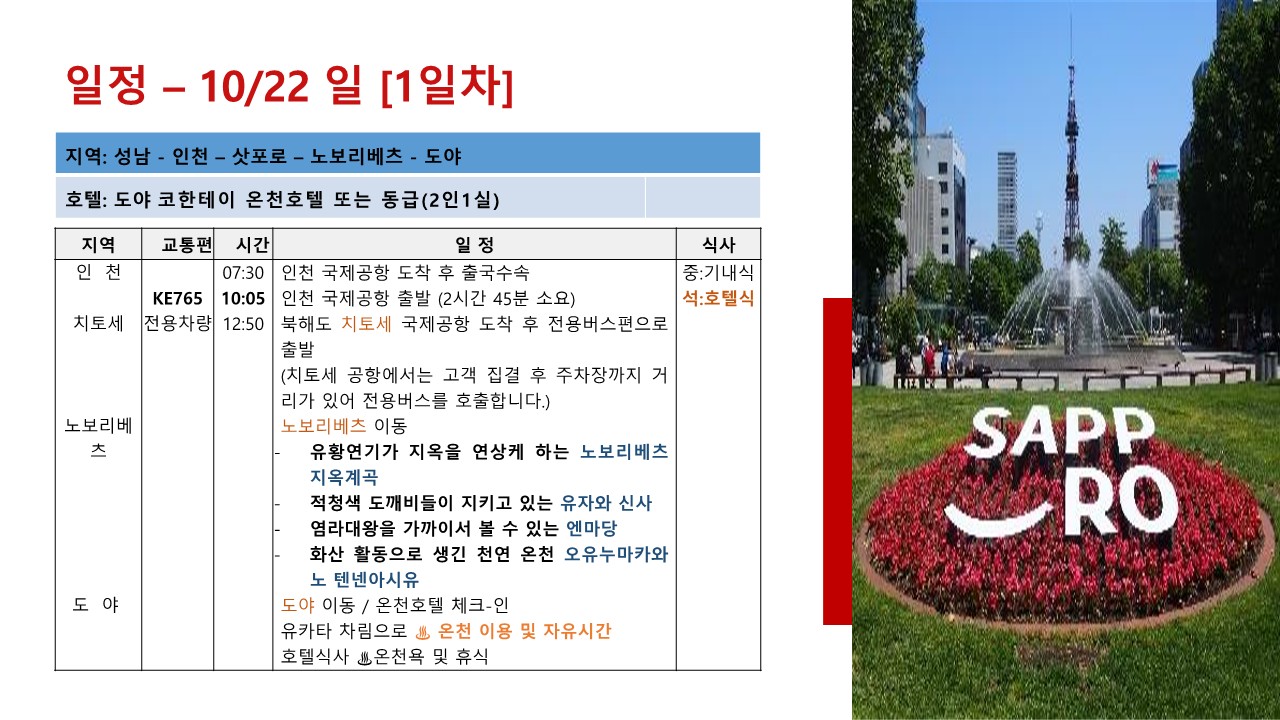 일정 – 10/22 일 [1일차]

지역: 성남 - 인천 – 삿포로 – 노보리베츠 - 도야

호텔: 도야 코한테이 온천호텔 또는 동급(2인1실)

| 지역 | 교통편 | 시간 | 일 정 | 식사 |
|---|---|---|---|---|
| 인 천 | | 07:30 | 인천 국제공항 도착 후 출국수속 | 중:기내식 |
| | KE765 | 10:05 | 인천 국제공항 출발 (2시간 45분 소요) | 석:호텔식 |
| 치토세 | 전용차량 | 12:50 | 북해도 치토세 국제공항 도착 후 전용버스편으로 출발 (치토세 공항에서는 고객 집결 후 주차장까지 거리가 있어 전용버스를 호출합니다.) | |
| 노보리베츠 | | | 노보리베츠 이동 - 유황연기가 지옥을 연상케 하는 노보리베츠 지옥계곡 - 적청색 도깨비들이 지키고 있는 유자와 신사 - 염라대왕을 가까이서 볼 수 있는 엔마당 - 화산 활동으로 생긴 천연 온천 오유누마카와노 텐넨아시유 | |
| 도 야 | | | 도야 이동 / 온천호텔 체크-인 유카타 차림으로 ♨ 온천 이용 및 자유시간 호텔식사 ♨온천욕 및 휴식 | |

SAPP
RO